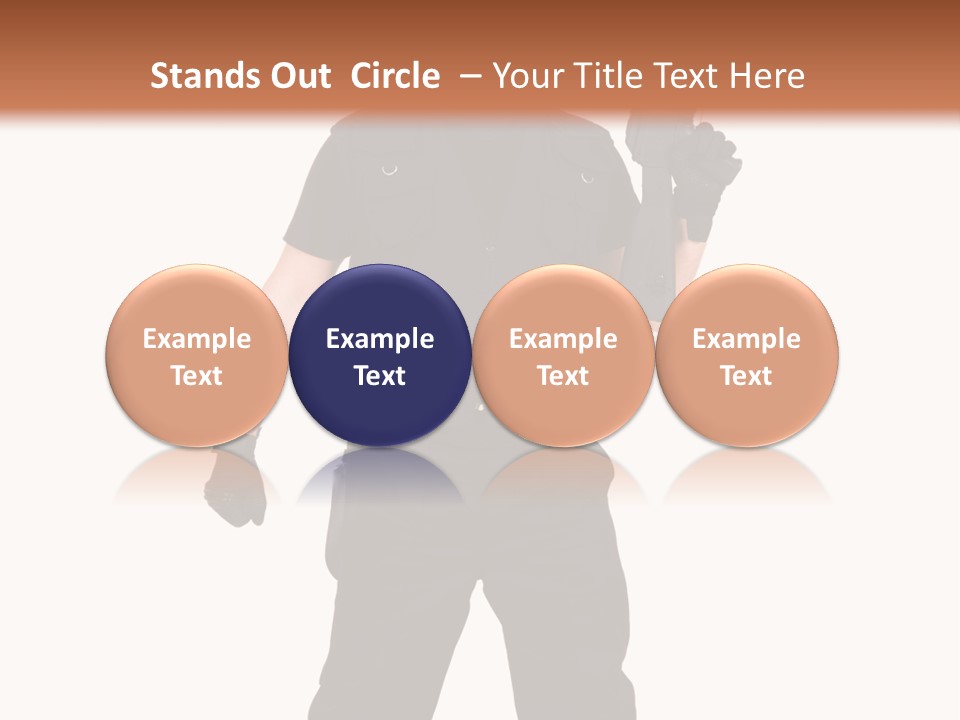 Stands Out Circle – Your Title Text Here

Example Text

Example Text

Example Text

Example Text